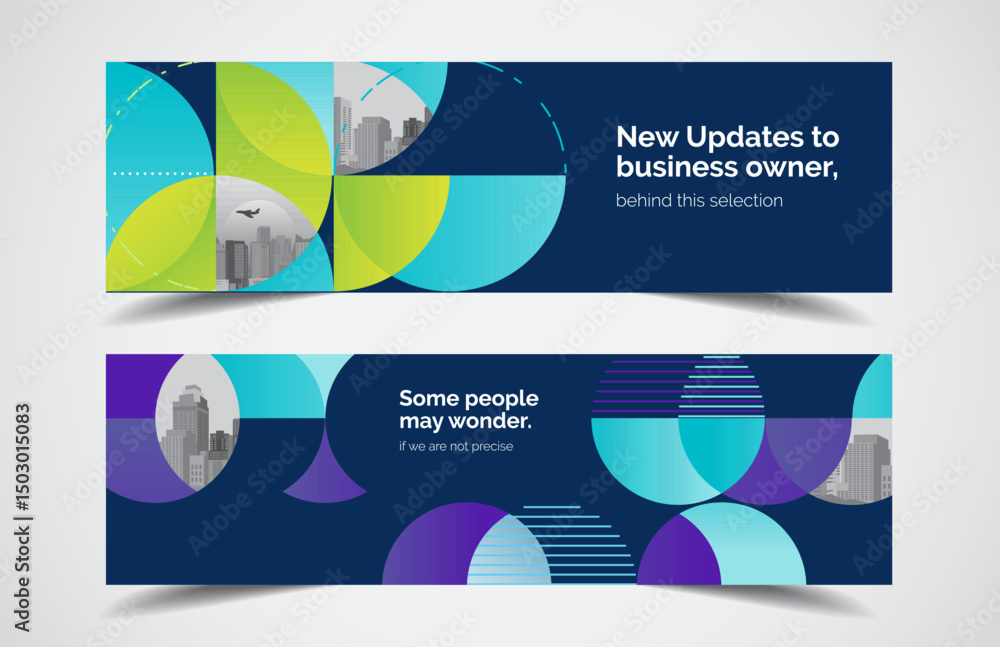 New Updates to business owner,
behind this selection

Some people may wonder.
if we are not precise

Adobe Stock | #1503015083